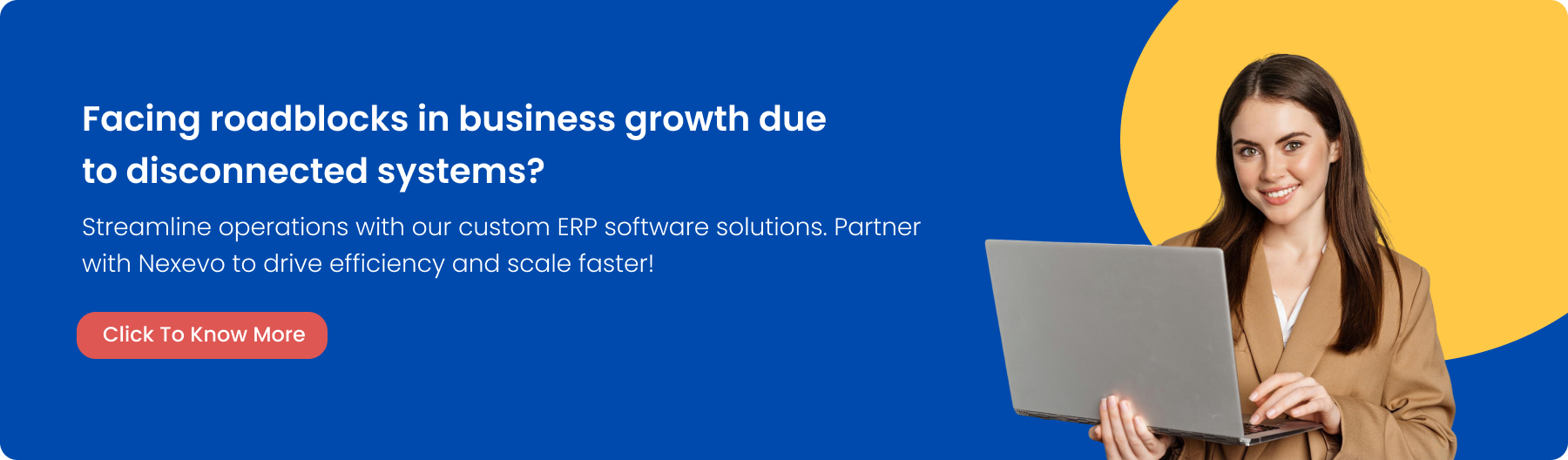 Facing roadblocks in business growth due to disconnected systems?

Streamline operations with our custom ERP software solutions. Partner with Nexevo to drive efficiency and scale faster!

Click To Know More